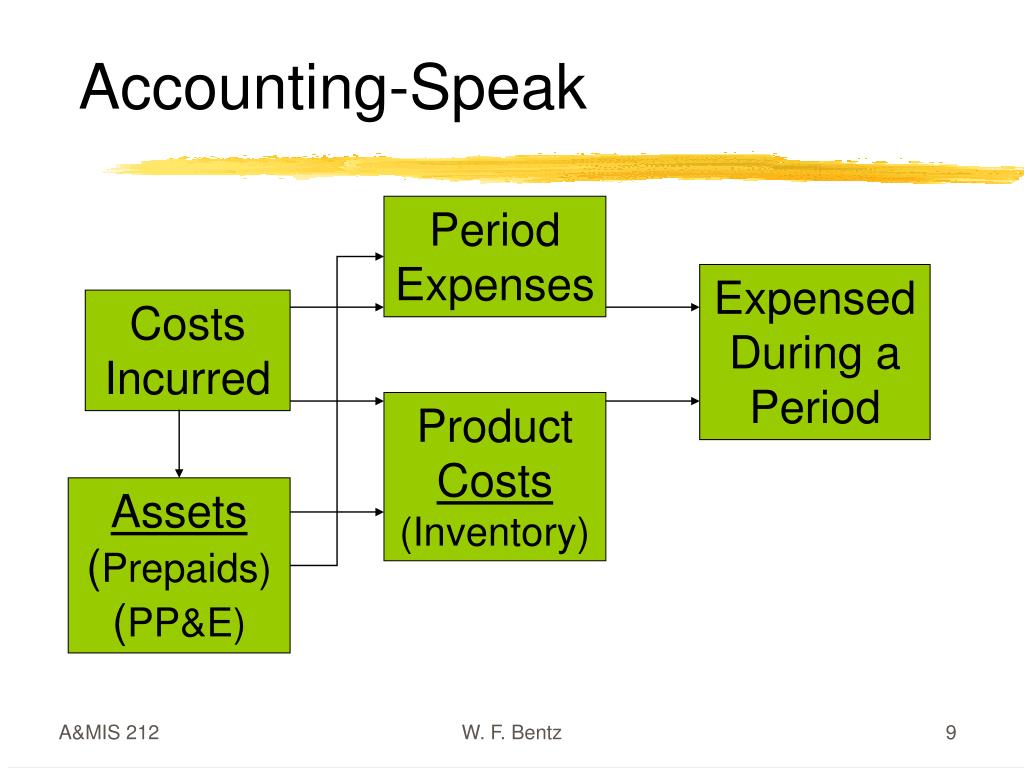 Accounting-Speak

Costs Incurred

Assets (Prepaids) (PP&E)

Period Expenses

Product Costs (Inventory)

Expensed During a Period

A&MIS 212

W. F. Bentz

9